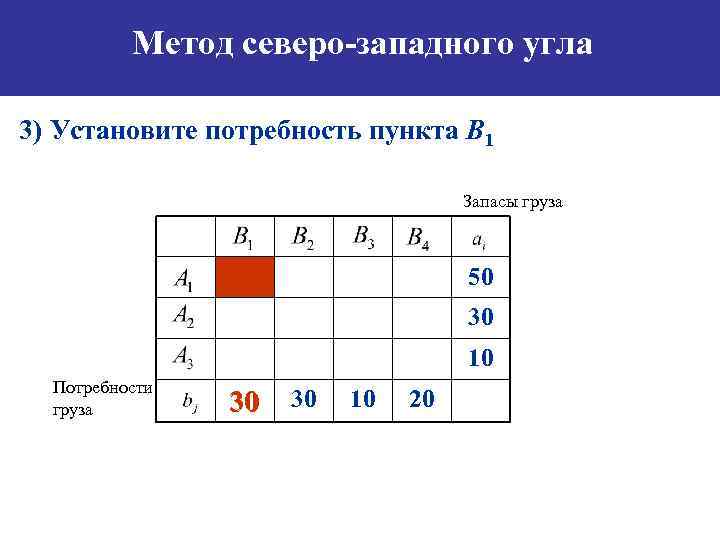 Метод северо-западного угла

3) Установите потребность пункта $B_1$

Запасы груза

| | $B_1$ | $B_2$ | $B_3$ | $B_4$ | $a_i$ |
|---|---|---|---|---|---|
| $A_1$ | | | | | 50 |
| $A_2$ | | | | | 30 |
| $A_3$ | | | | | 10 |
| $b_j$ | 30 | 30 | 10 | 20 | |

Потребности груза